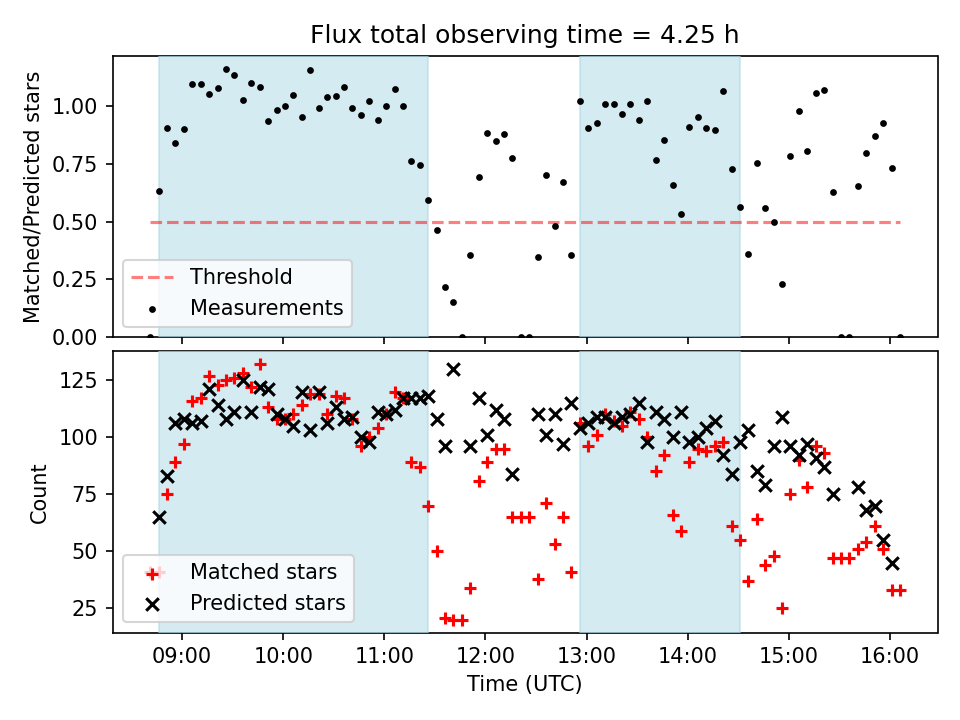 Flux total observing time = 4.25 h

Matched/Predicted stars

1.00
0.75
0.50
0.25
0.00

Threshold
Measurements

Count

125
100
75
50
25

Matched stars
Predicted stars

09:00
10:00
11:00
12:00
13:00
14:00
15:00
16:00

Time (UTC)